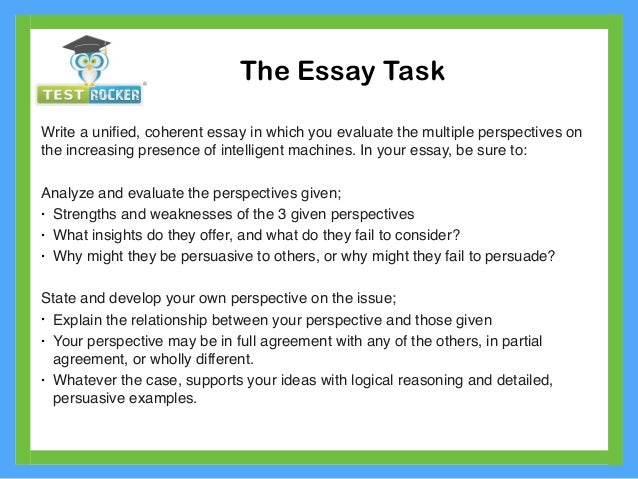 TEST ROCKER

The Essay Task

Write a unified, coherent essay in which you evaluate the multiple perspectives on the increasing presence of intelligent machines. In your essay, be sure to:

Analyze and evaluate the perspectives given;
• Strengths and weaknesses of the 3 given perspectives
• What insights do they offer, and what do they fail to consider?
• Why might they be persuasive to others, or why might they fail to persuade?

State and develop your own perspective on the issue;
• Explain the relationship between your perspective and those given
• Your perspective may be in full agreement with any of the others, in partial agreement, or wholly different.
• Whatever the case, supports your ideas with logical reasoning and detailed, persuasive examples.